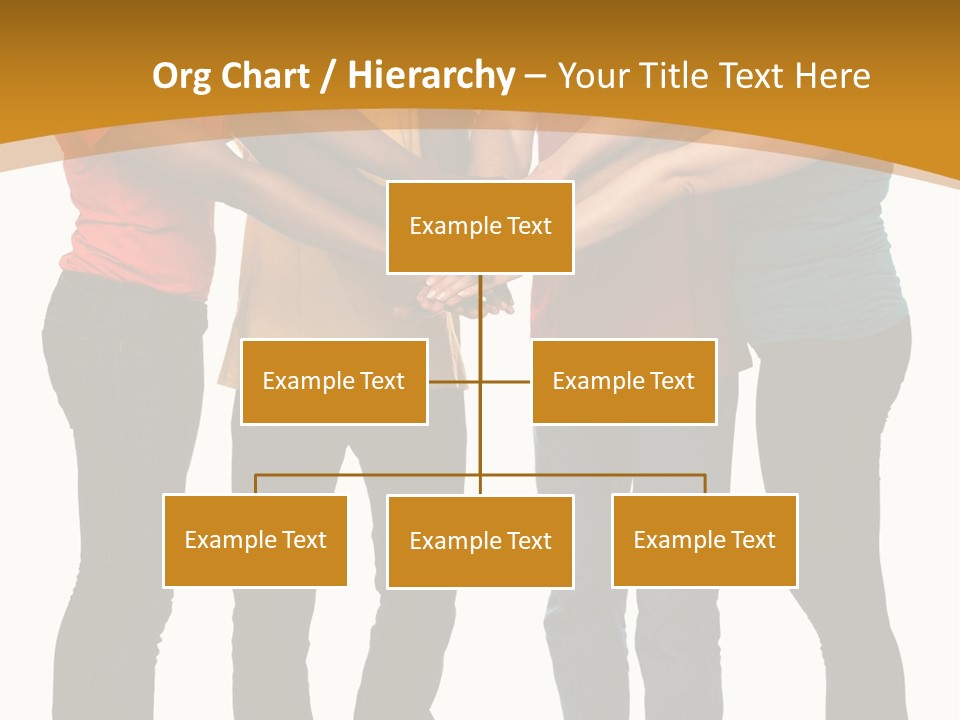 Org Chart / Hierarchy – Your Title Text Here

Example Text

Example Text

Example Text

Example Text

Example Text

Example Text